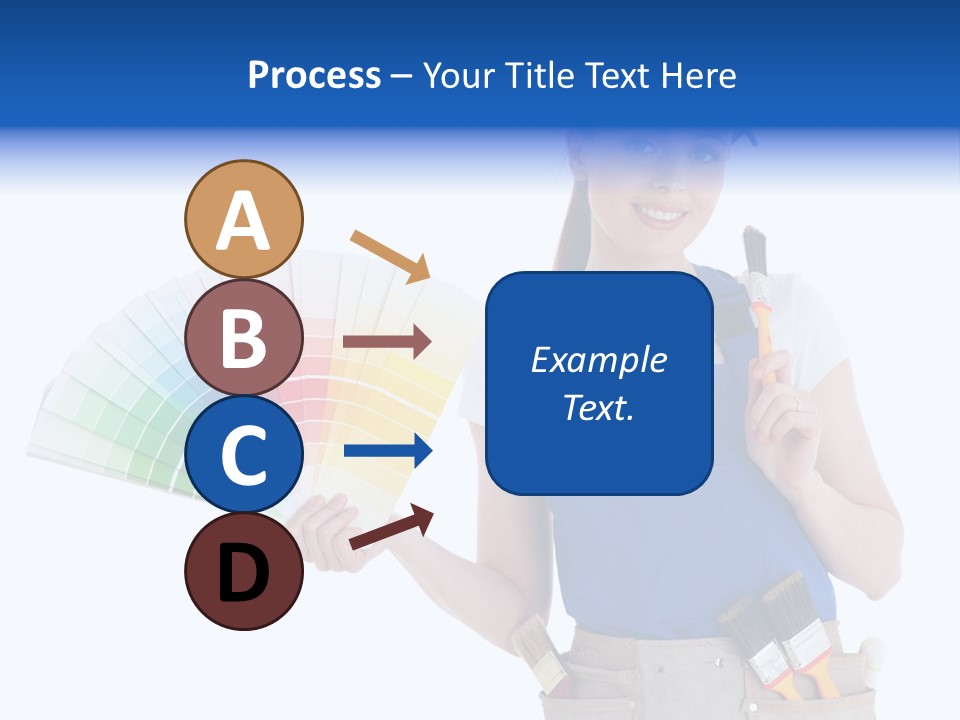 Process – Your Title Text Here

A

B

C

D

Example Text.